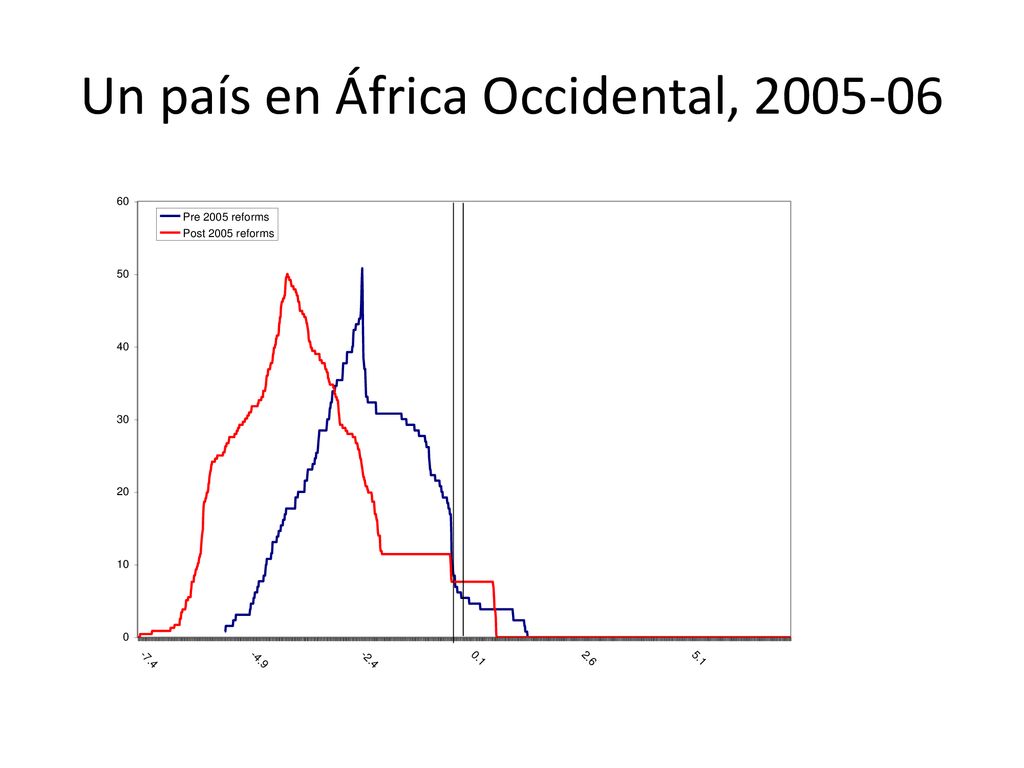 Un país en África Occidental, 2005-06

60
50
40
30
20
10
0

Pre 2005 reforms
Post 2005 reforms

-7.4
-4.9
-2.4
0.1
2.6
5.1